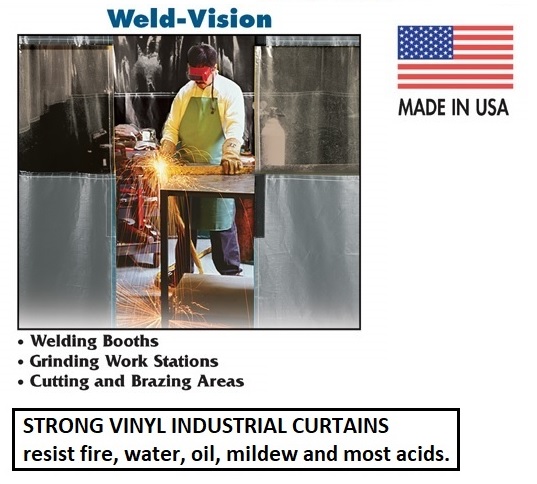 Weld-Vision

MADE IN USA

• Welding Booths
• Grinding Work Stations
• Cutting and Brazing Areas

STRONG VINYL INDUSTRIAL CURTAINS
resist fire, water, oil, mildew and most acids.